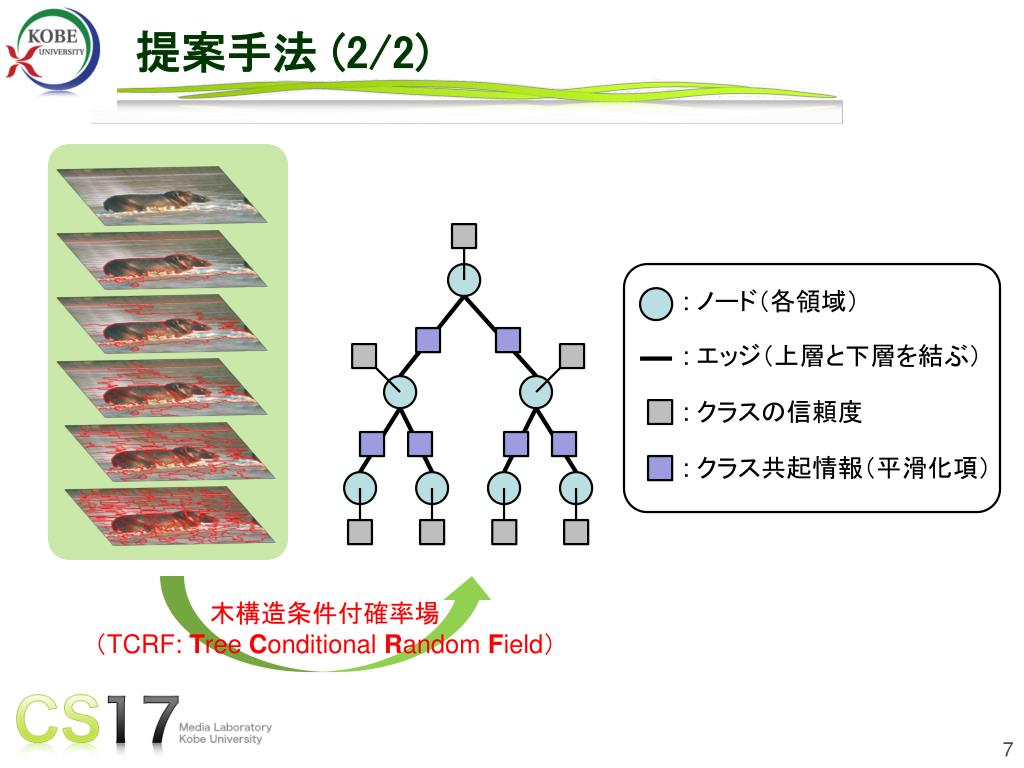 KOBE UNIVERSITY

提案手法 (2/2)

: ノード(各領域)

: エッジ(上層と下層を結ぶ)

: クラスの信頼度

: クラス共起情報(平滑化項)

木構造条件付確率場
(TCRF: Tree Conditional Random Field)

CS17 Media Laboratory Kobe University

7